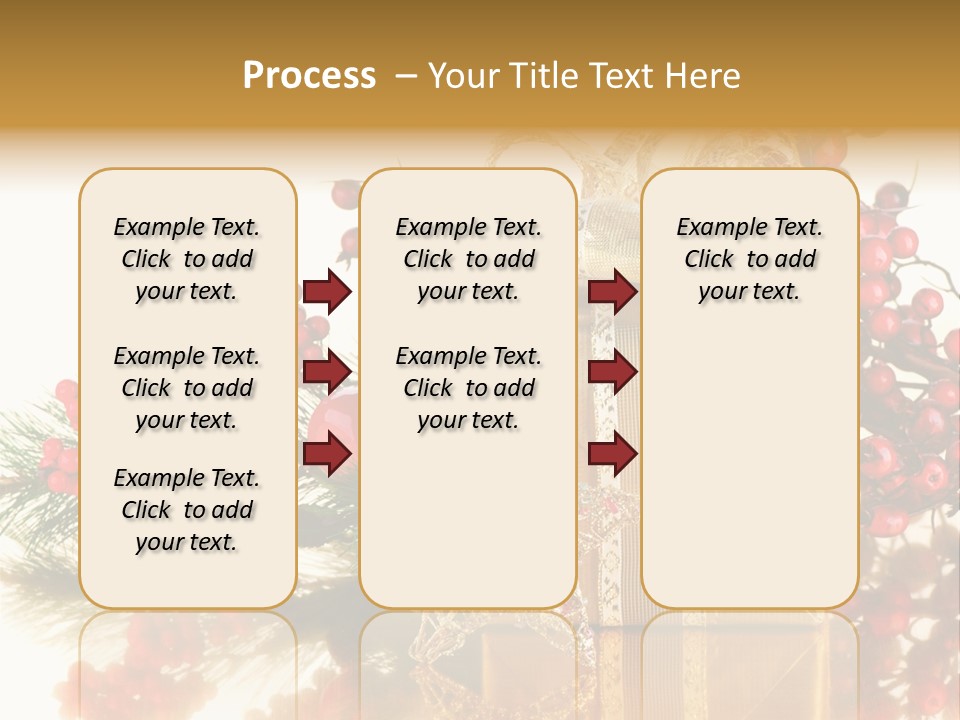 Process – Your Title Text Here

Example Text. Click to add your text.

Example Text. Click to add your text.

Example Text. Click to add your text.

Example Text. Click to add your text.

Example Text. Click to add your text.

Example Text. Click to add your text.